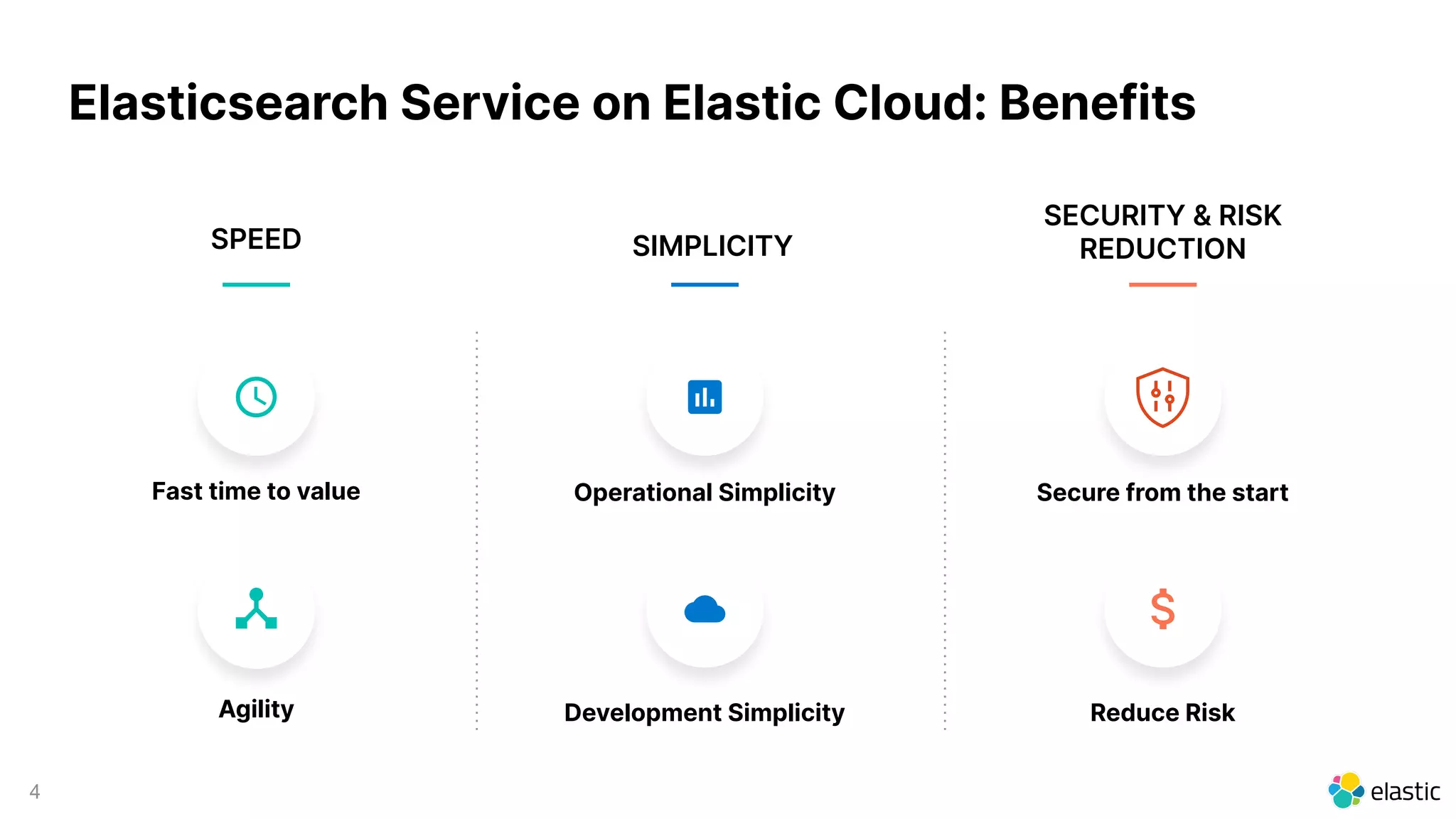 Elasticsearch Service on Elastic Cloud: Benefits

SPEED

Fast time to value

Agility

SIMPLICITY

Operational Simplicity

Development Simplicity

SECURITY & RISK REDUCTION

Secure from the start

$

Reduce Risk

4

elastic